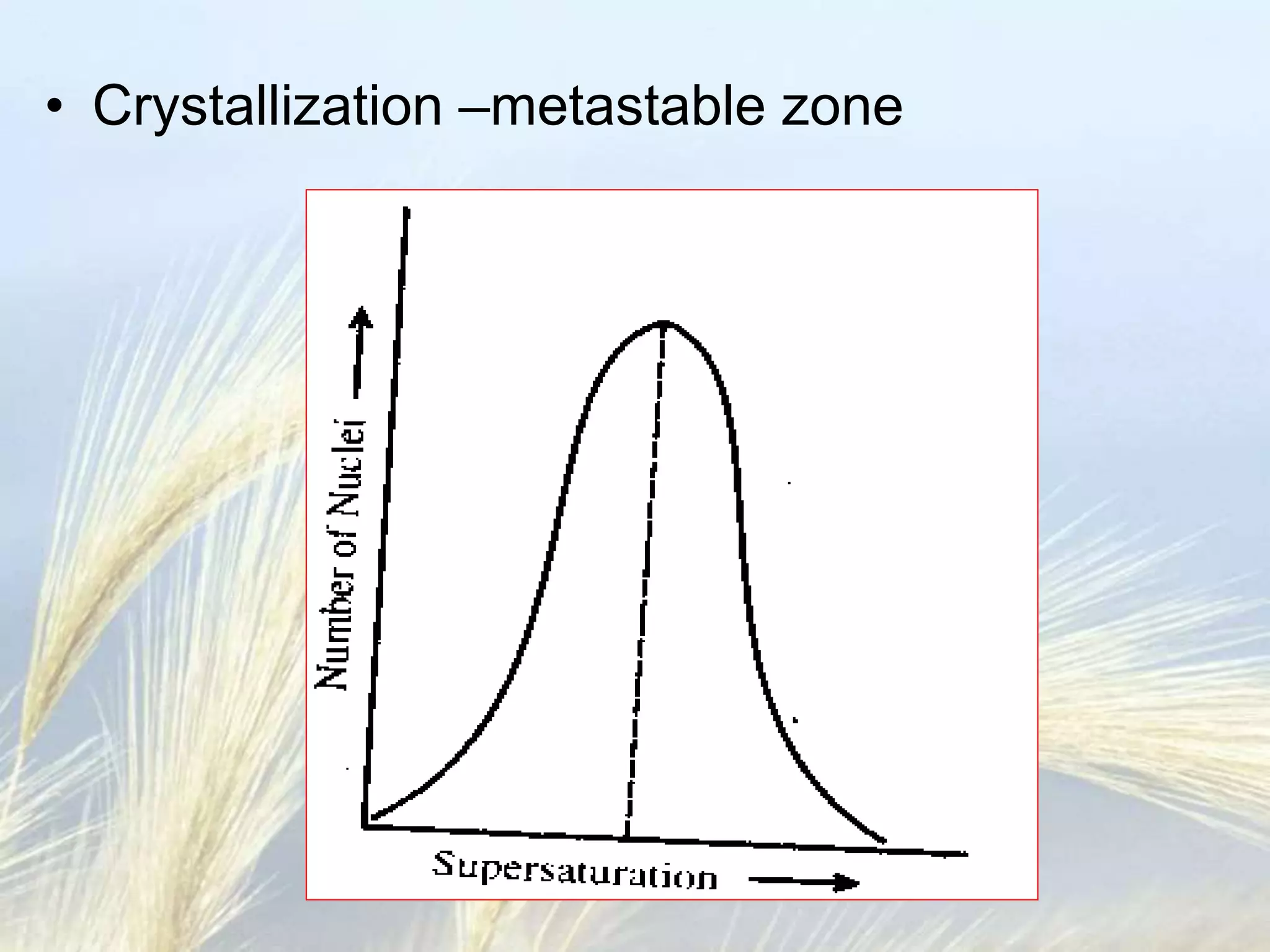 • Crystallization –metastable zone

Number of Nuclei

Supersaturation